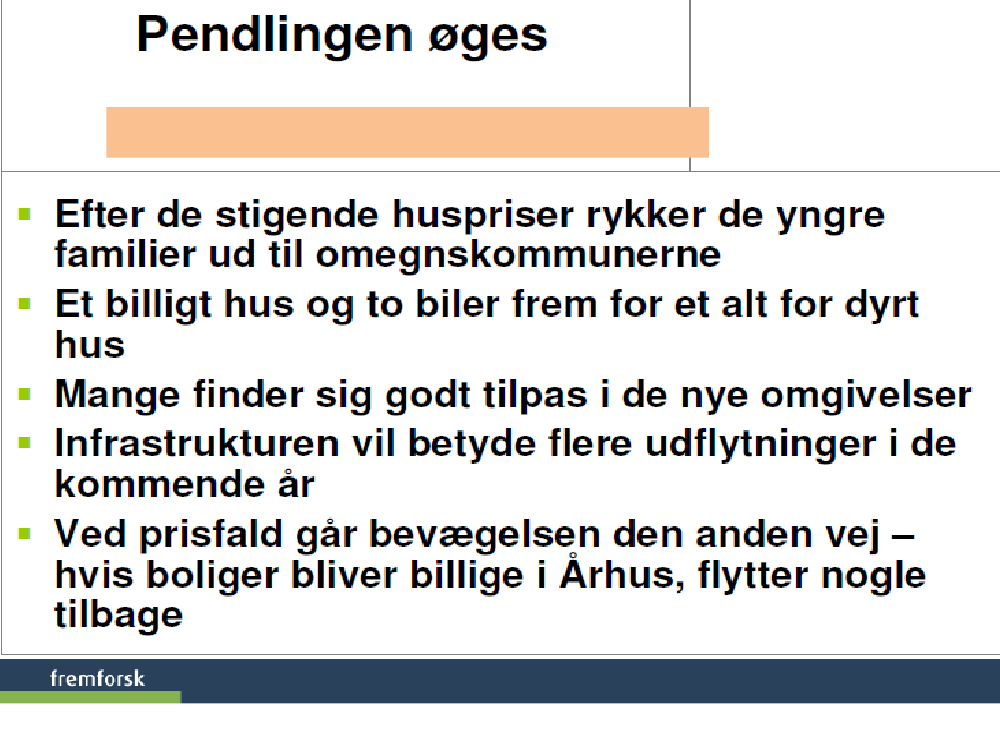 Pendlingen øges

- Efter de stigende huspriser rykker de yngre familier ud til omegnskommunerne
- Et billigt hus og to biler frem for et alt for dyrt hus
- Mange finder sig godt tilpas i de nye omgivelser
- Infrastrukturen vil betyde flere udflytninger i de kommende år
- Ved prisfald går bevægelsen den anden vej – hvis boliger bliver billige i Århus, flytter nogle tilbage

fremforsk